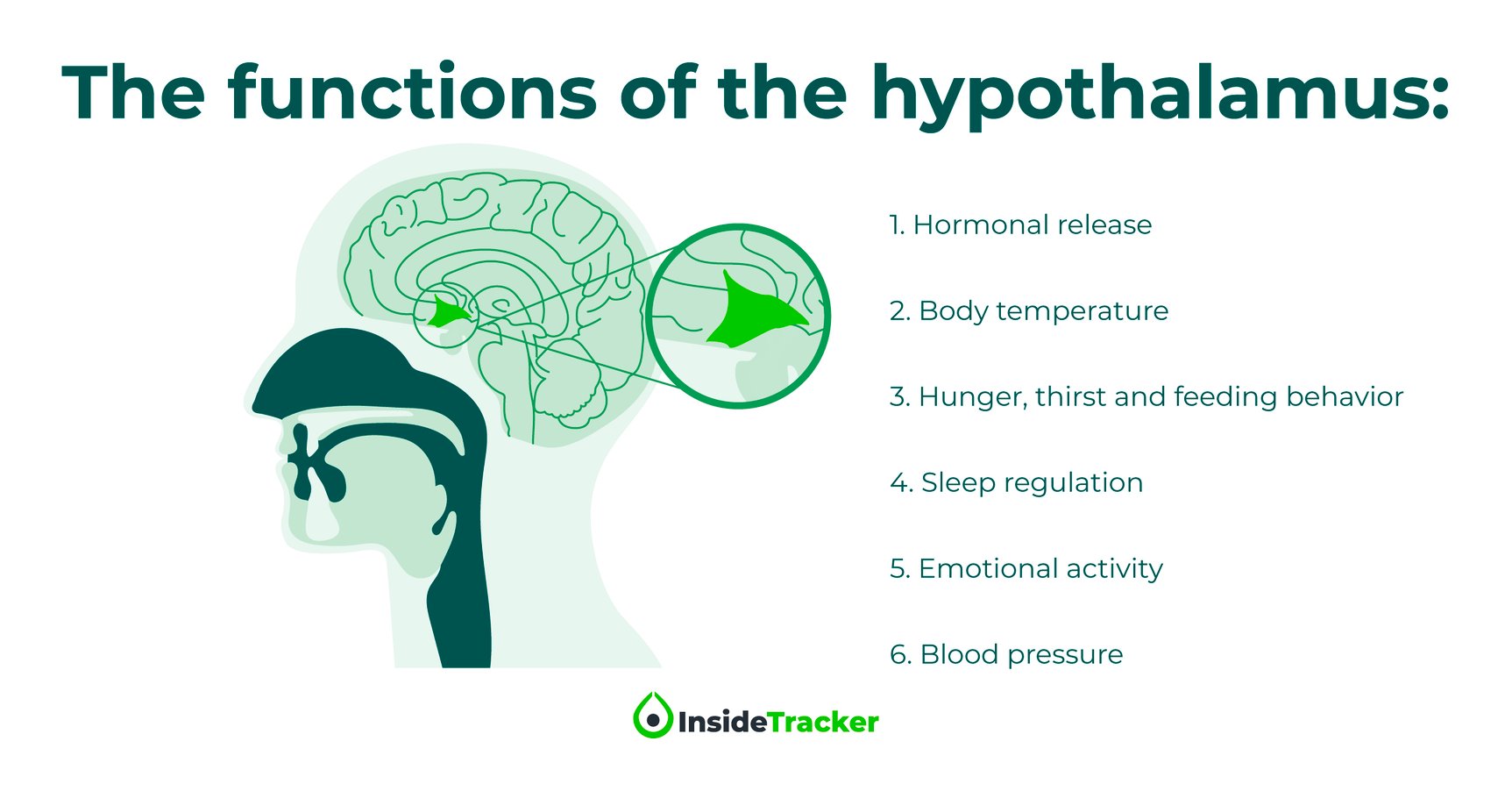 The functions of the hypothalamus:

1. Hormonal release

2. Body temperature

3. Hunger, thirst and feeding behavior

4. Sleep regulation

5. Emotional activity

6. Blood pressure

InsideTracker